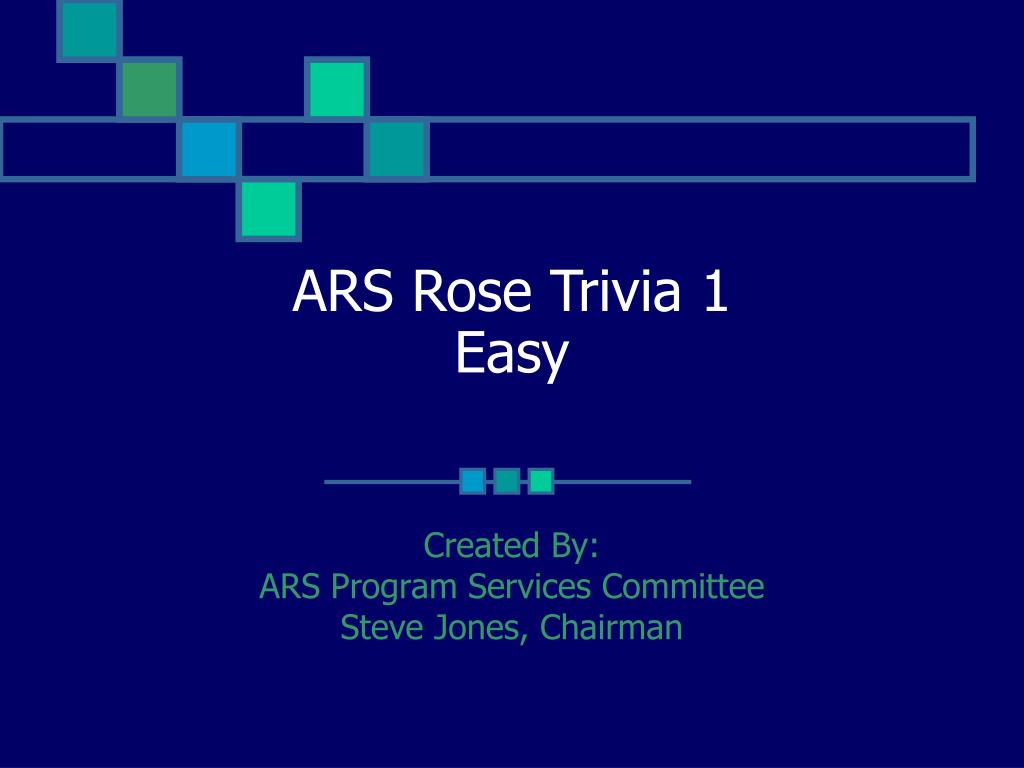 ARS Rose Trivia 1
Easy

Created By:
ARS Program Services Committee
Steve Jones, Chairman